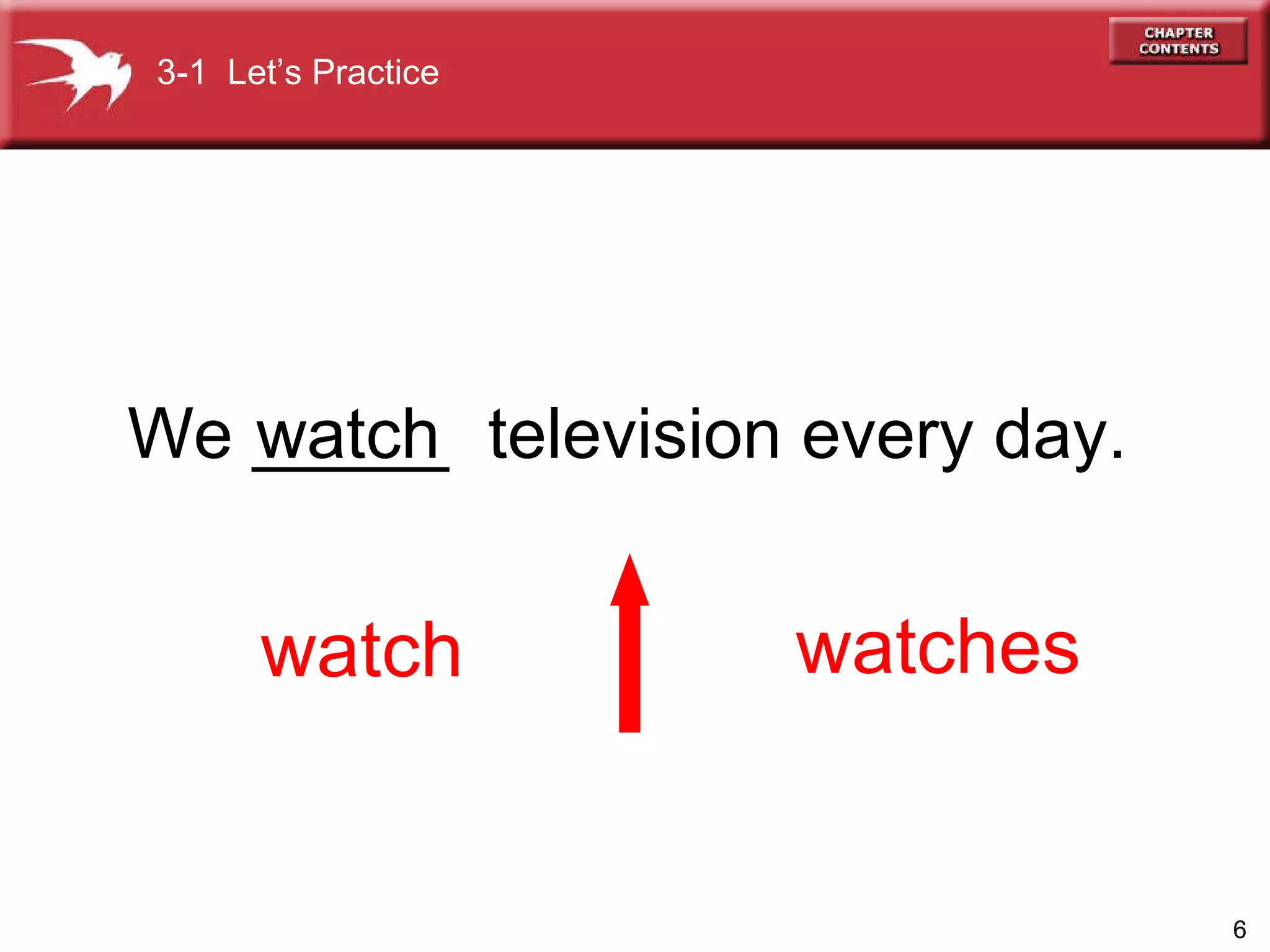 3-1 Let's Practice

CHAPTER CONTENTS

We watch television every day.

watch

watches

6